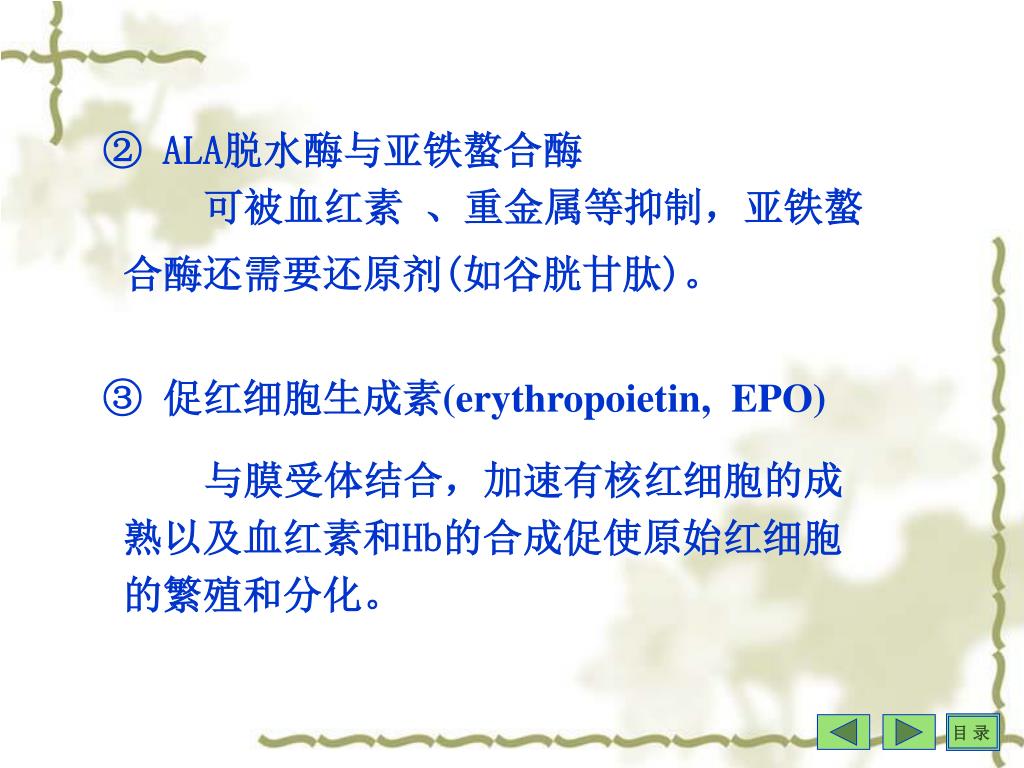 ② ALA脱水酶与亚铁螯合酶

可被血红素 、重金属等抑制，亚铁螯合酶还需要还原剂(如谷胱甘肽)。

③ 促红细胞生成素(erythropoietin, EPO)

与膜受体结合，加速有核红细胞的成熟以及血红素和Hb的合成促使原始红细胞的繁殖和分化。

目 录